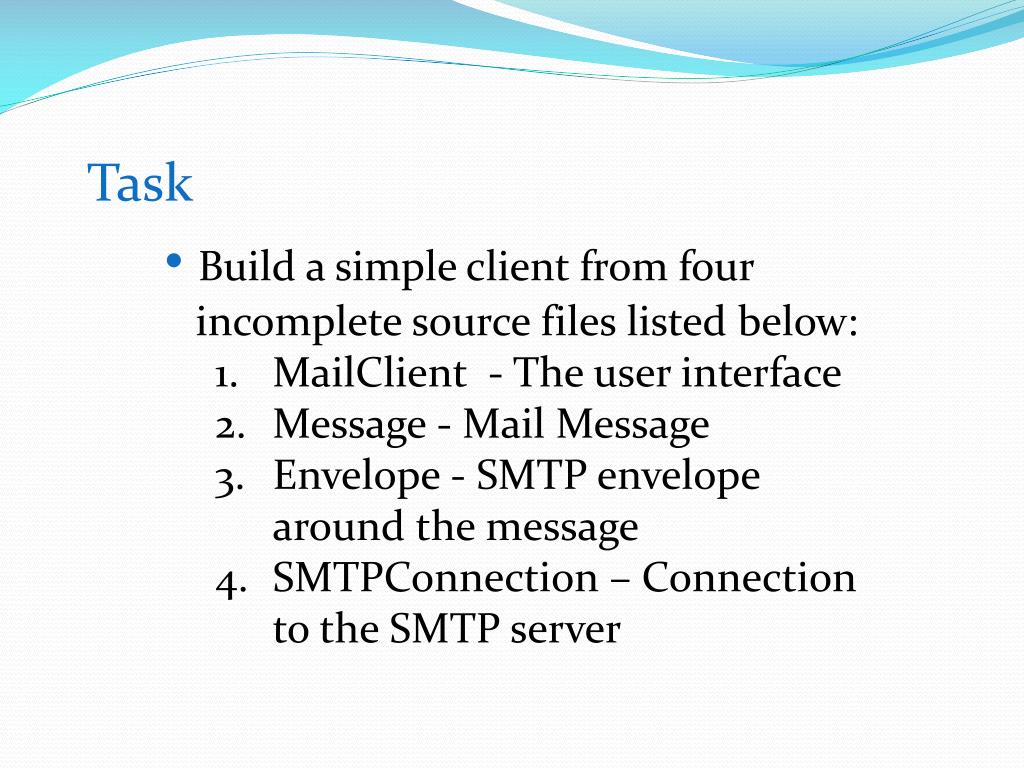 Task

• Build a simple client from four incomplete source files listed below:
1. MailClient - The user interface
2. Message - Mail Message
3. Envelope - SMTP envelope around the message
4. SMTPConnection – Connection to the SMTP server